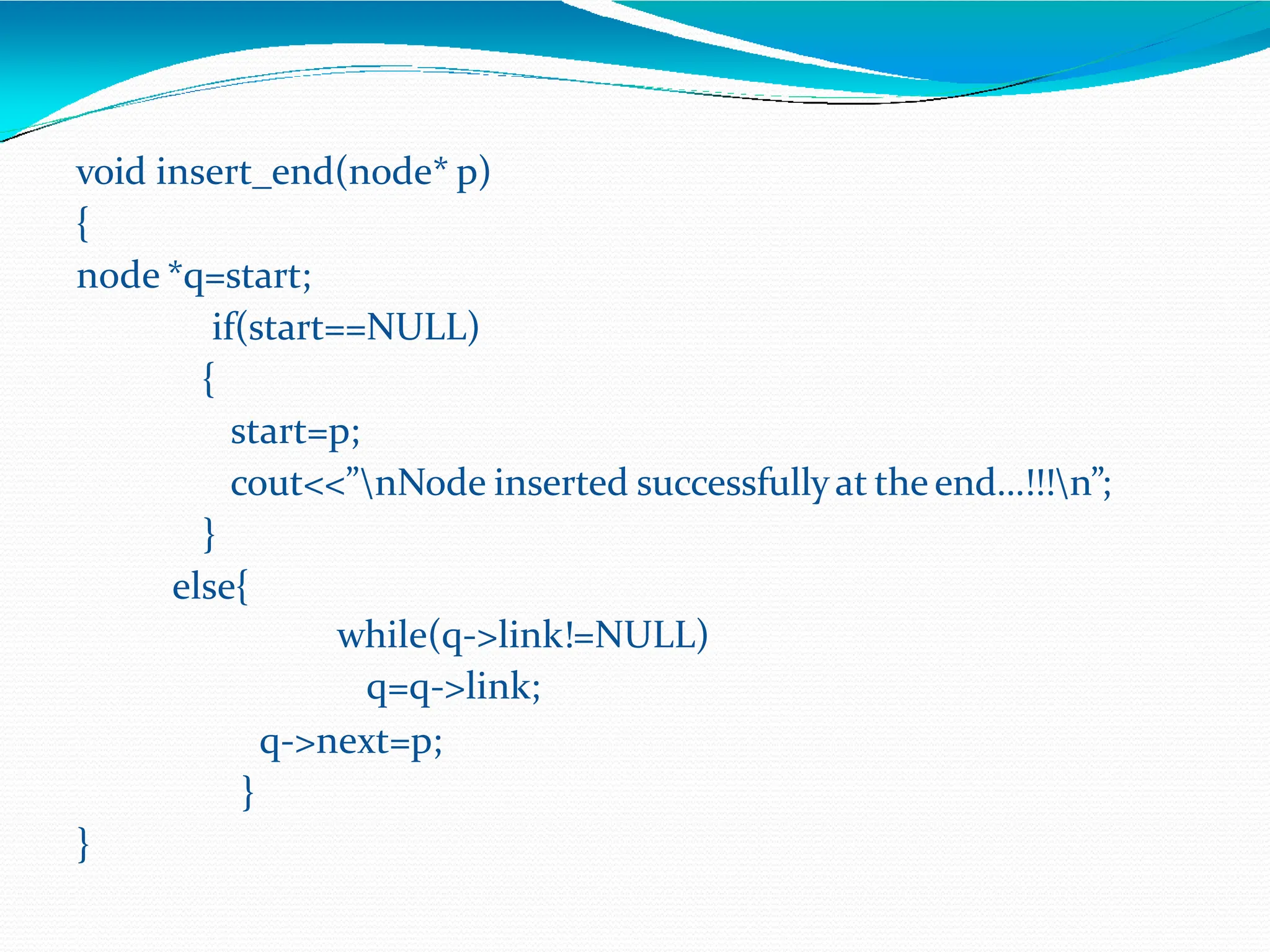 void insert_end(node* p)
{
node *q=start;
if(start==NULL)
{
start=p;
cout<<”\nNode inserted successfully at the end…!!!\n”;
}
else{
while(q->link!=NULL)
q=q->link;
q->next=p;
}
}